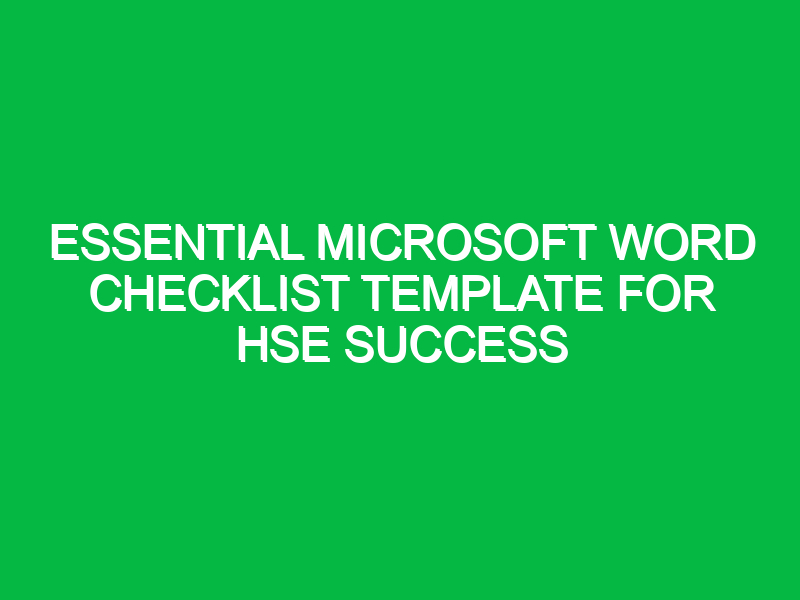 ESSENTIAL MICROSOFT WORD CHECKLIST TEMPLATE FOR HSE SUCCESS